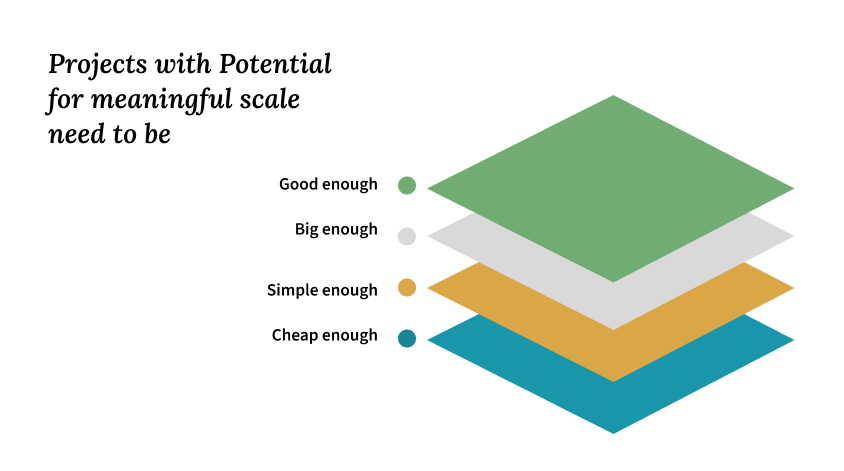 Projects with Potential for meaningful scale need to be

Good enough

Big enough

Simple enough

Cheap enough